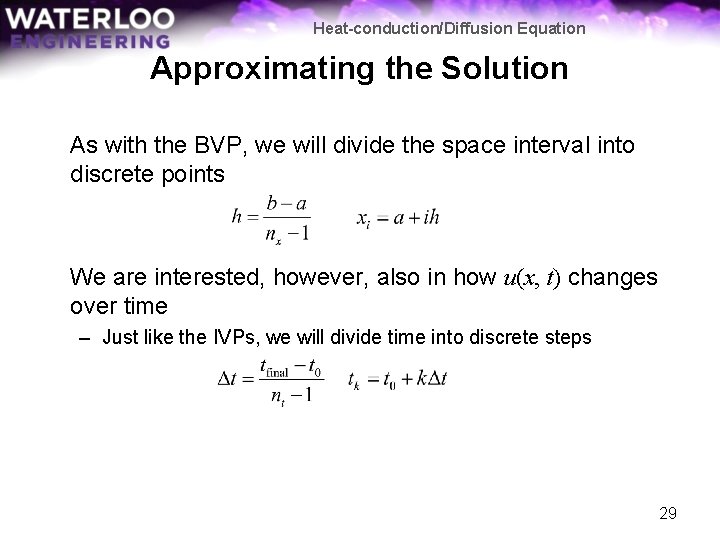 WATERLOO
ENGINEERING

Heat-conduction/Diffusion Equation

Approximating the Solution

As with the BVP, we will divide the space interval into discrete points

$h = \frac{b-a}{n_x - 1}$ $x_i = a + ih$

We are interested, however, also in how $u(x, t)$ changes over time

– Just like the IVPs, we will divide time into discrete steps

$\Delta t = \frac{t_{\text{final}} - t_0}{n_t - 1}$ $t_k = t_0 + k\Delta t$

29